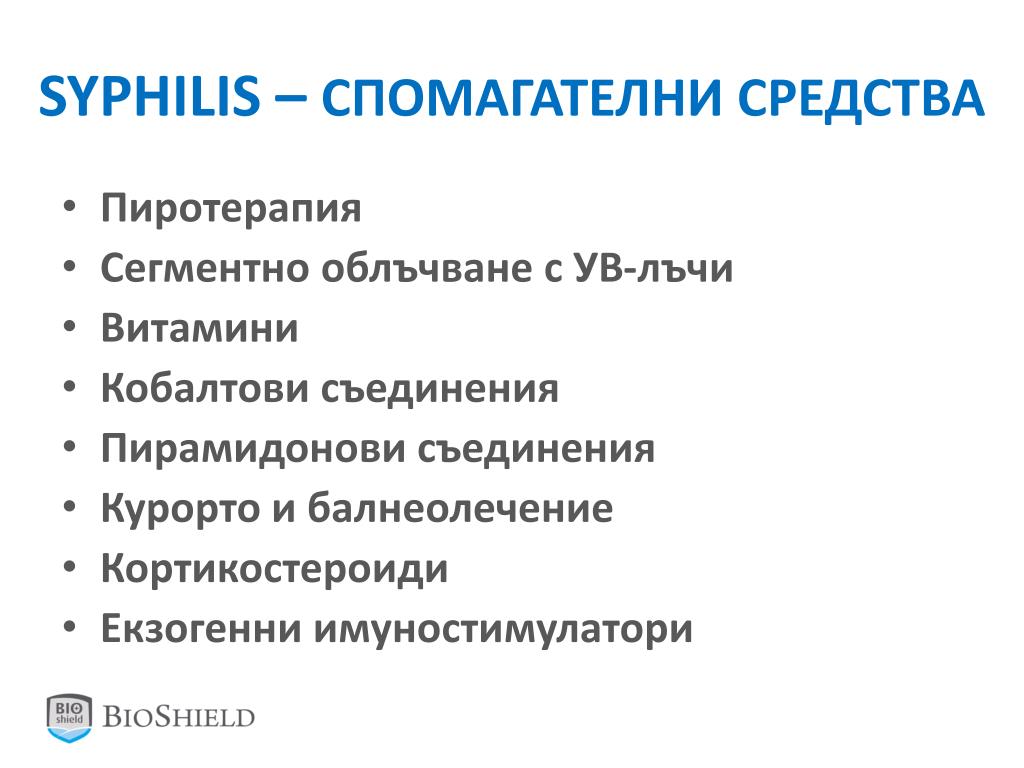 SYPHILIS – СПОМАГАТЕЛНИ СРЕДСТВА

• Пиротерапия
• Сегментно облъчване с УВ-лъчи
• Витамини
• Кобалтови съединения
• Пирамидонови съединения
• Курорто и балнеолечение
• Кортикостероиди
• Екзогенни имуностимулатори

BIO shield BIOSHIELD